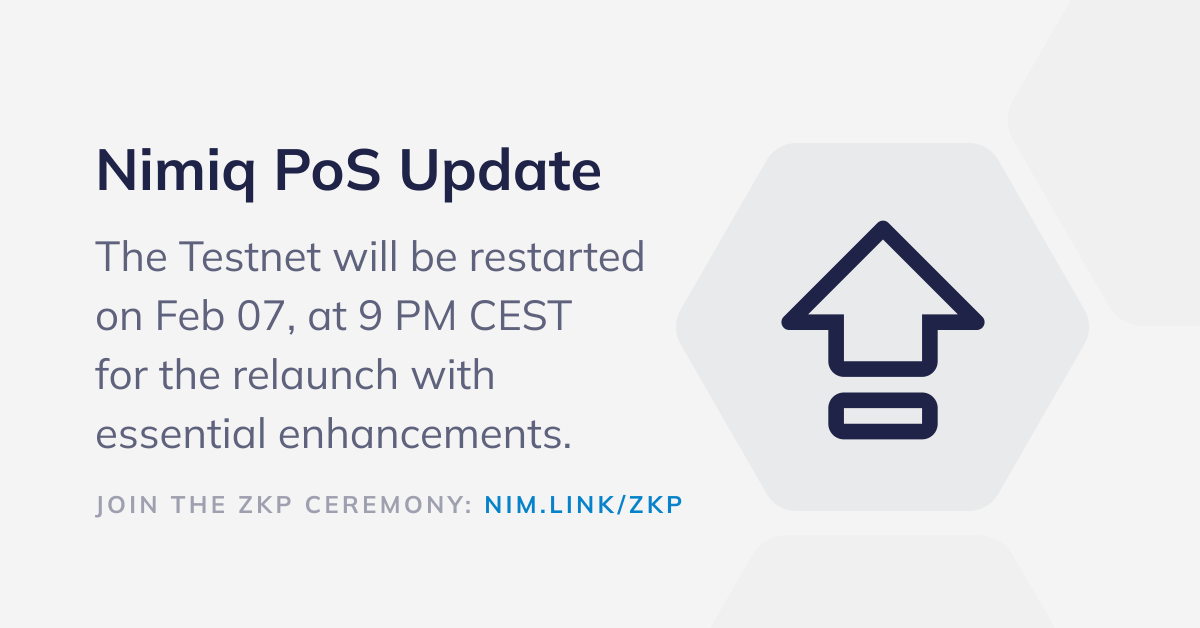 Nimiq PoS Update

The Testnet will be restarted on Feb 07, at 9 PM CEST for the relaunch with essential enhancements.

JOIN THE ZKP CEREMONY: NIM.LINK/ZKP